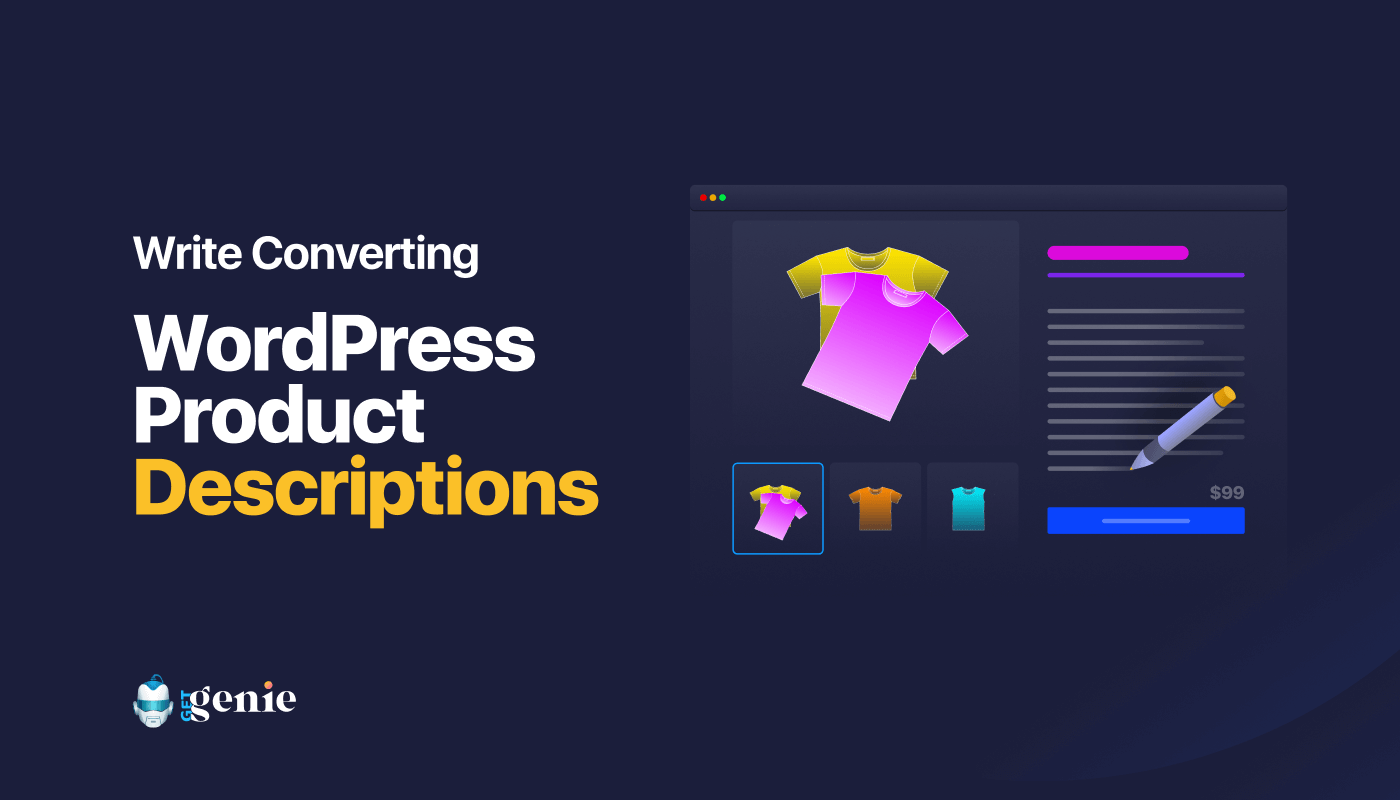 Write Converting

WordPress Product Descriptions

$99

GET genie